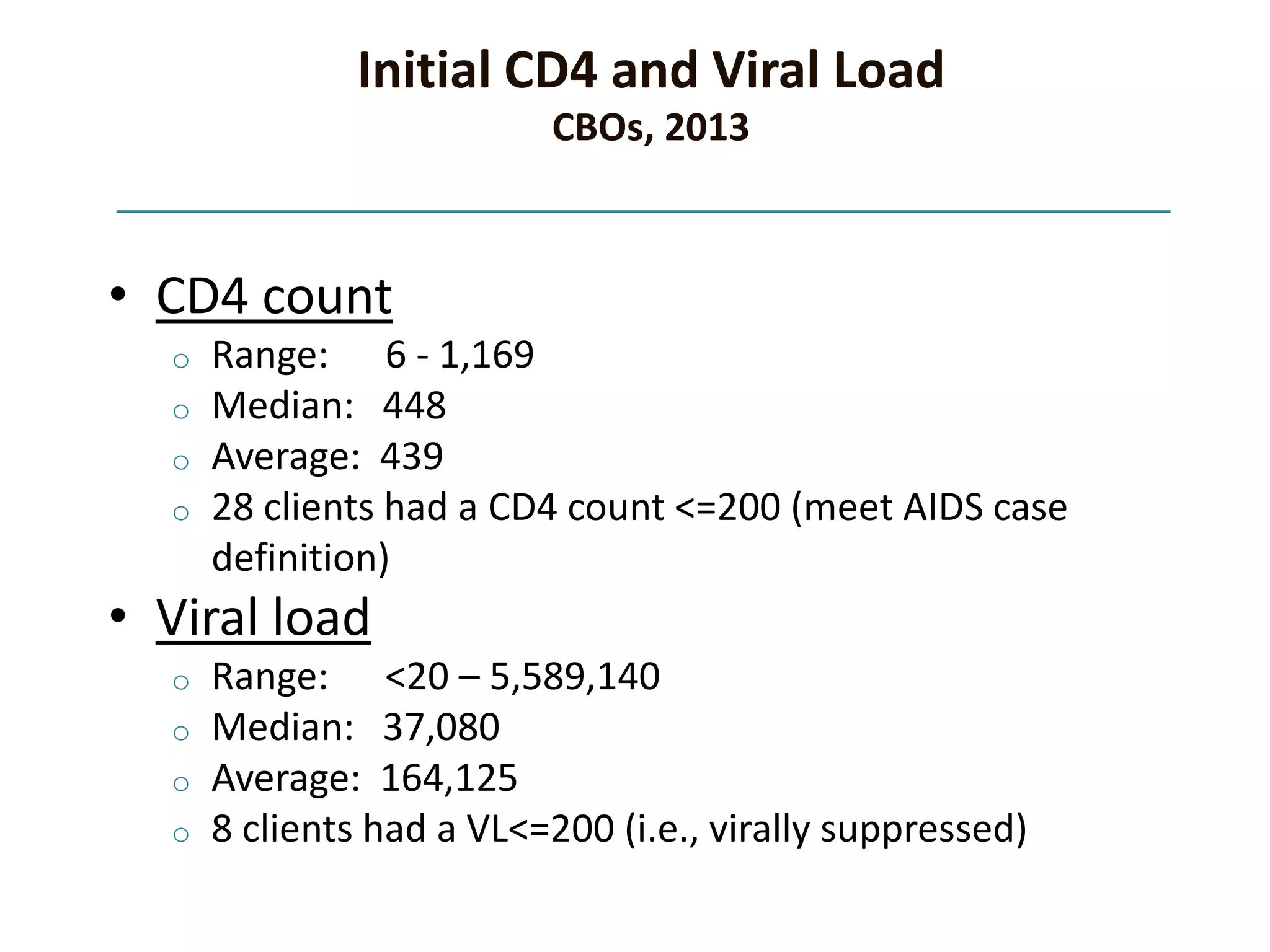 Initial CD4 and Viral Load
CBOs, 2013

• CD4 count
  ○ Range: 6 - 1,169
  ○ Median: 448
  ○ Average: 439
  ○ 28 clients had a CD4 count <=200 (meet AIDS case definition)
• Viral load
  ○ Range: <20 – 5,589,140
  ○ Median: 37,080
  ○ Average: 164,125
  ○ 8 clients had a VL<=200 (i.e., virally suppressed)